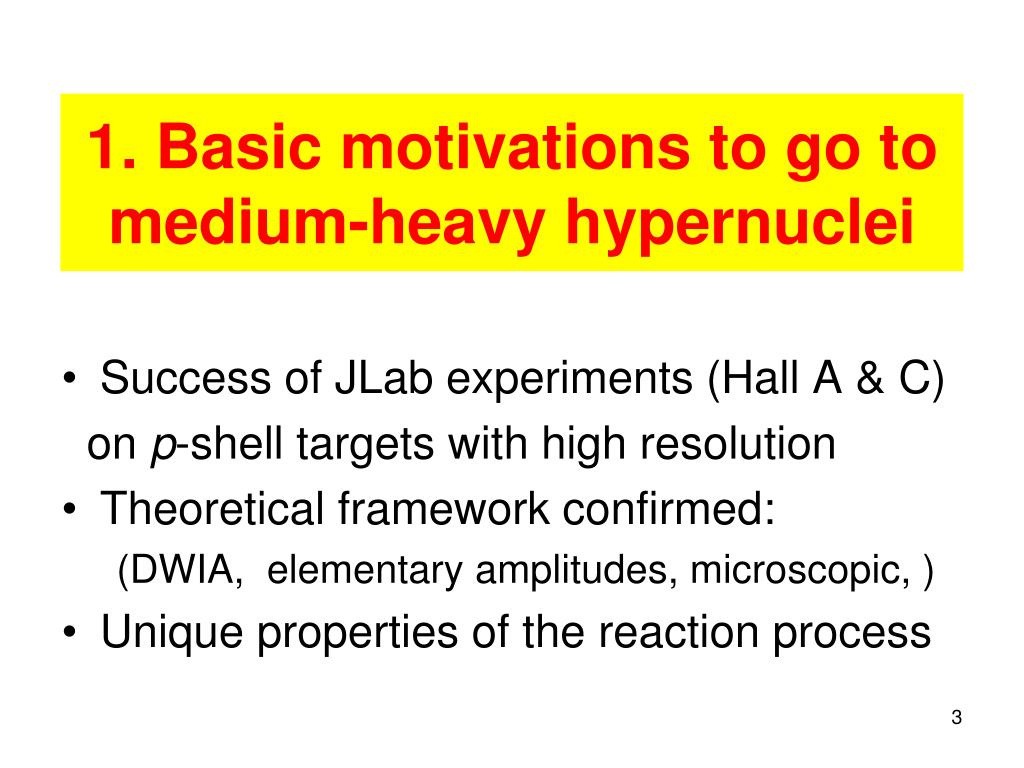 1. Basic motivations to go to medium-heavy hypernuclei

• Success of JLab experiments (Hall A & C) on p-shell targets with high resolution
• Theoretical framework confirmed:
(DWIA, elementary amplitudes, microscopic, )
• Unique properties of the reaction process

3